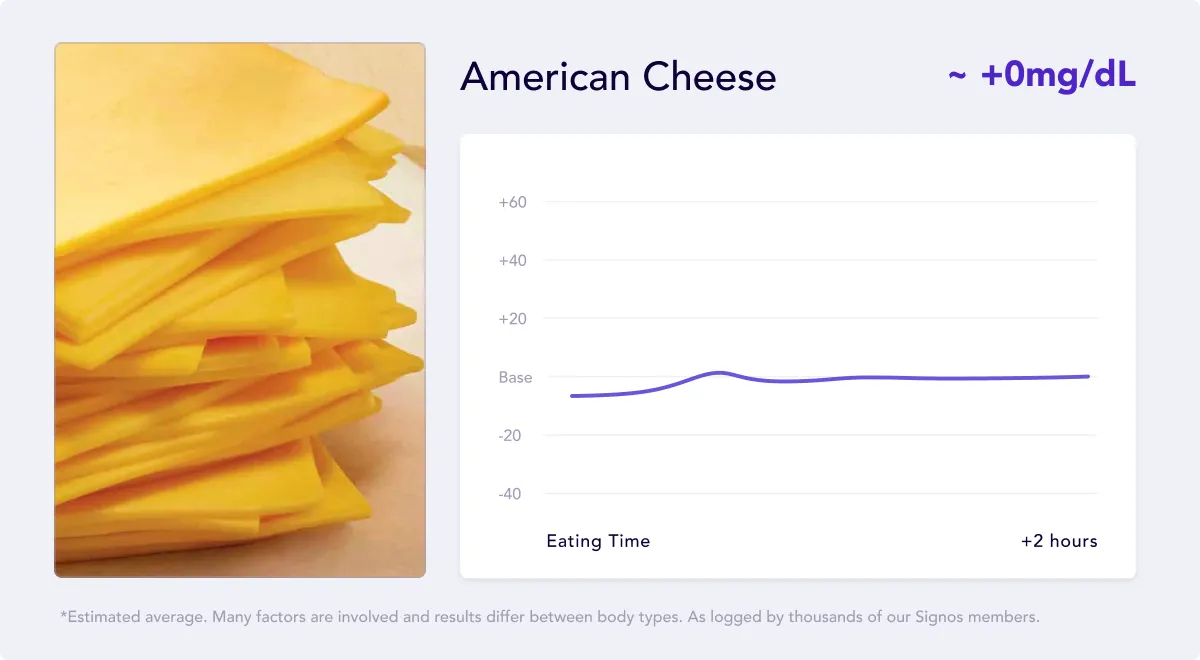 American Cheese

~ +0mg/dL

+60
+40
+20
Base
-20
-40

Eating Time
+2 hours

*Estimated average. Many factors are involved and results differ between body types. As logged by thousands of our Signos members.